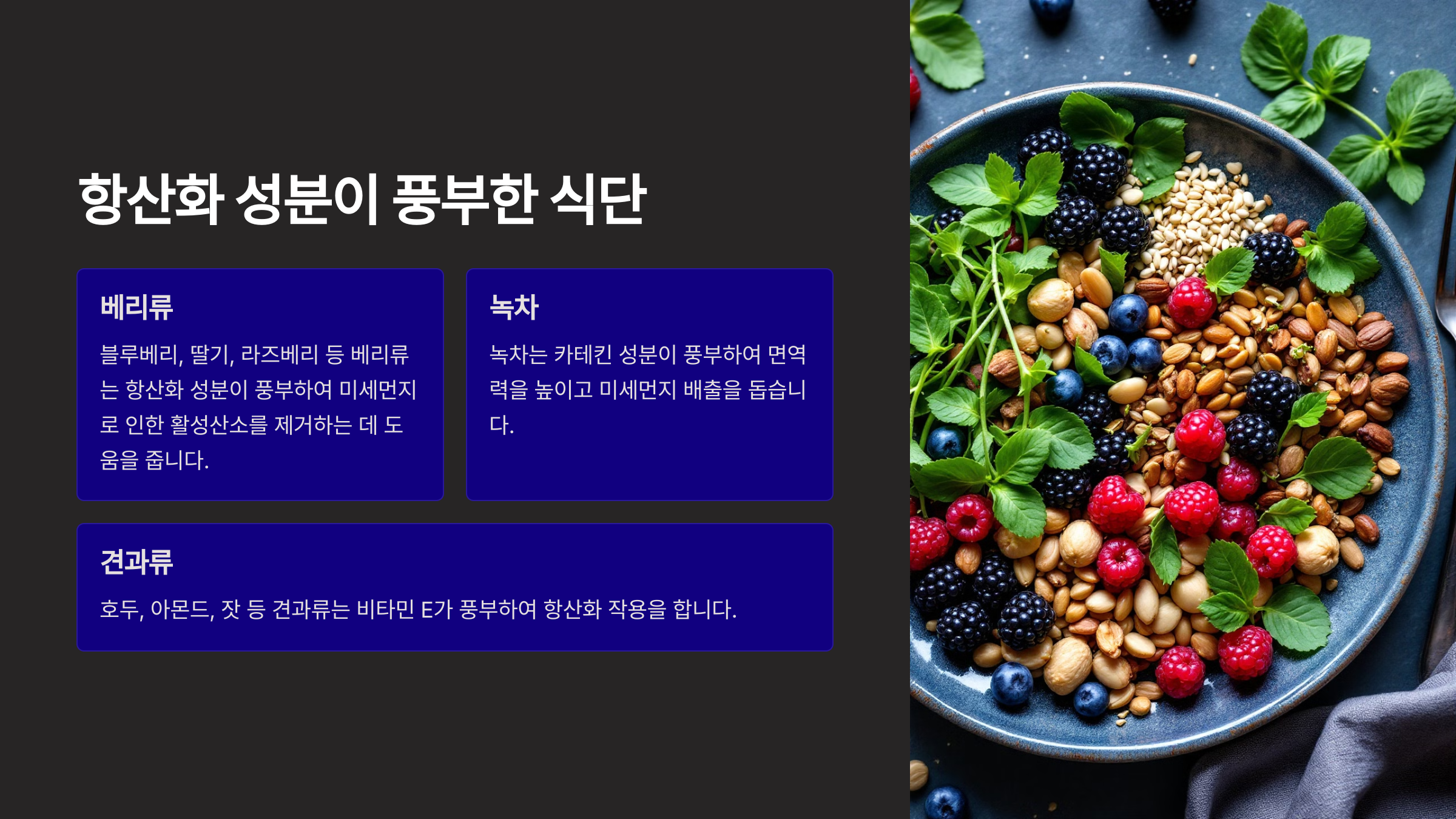 항산화 성분이 풍부한 식단

베리류

블루베리, 딸기, 라즈베리 등 베리류는 항산화 성분이 풍부하여 미세먼지로 인한 활성산소를 제거하는 데 도움을 줍니다.

녹차

녹차는 카테킨 성분이 풍부하여 면역력을 높이고 미세먼지 배출을 돕습니다.

견과류

호두, 아몬드, 잣 등 견과류는 비타민 E가 풍부하여 항산화 작용을 합니다.